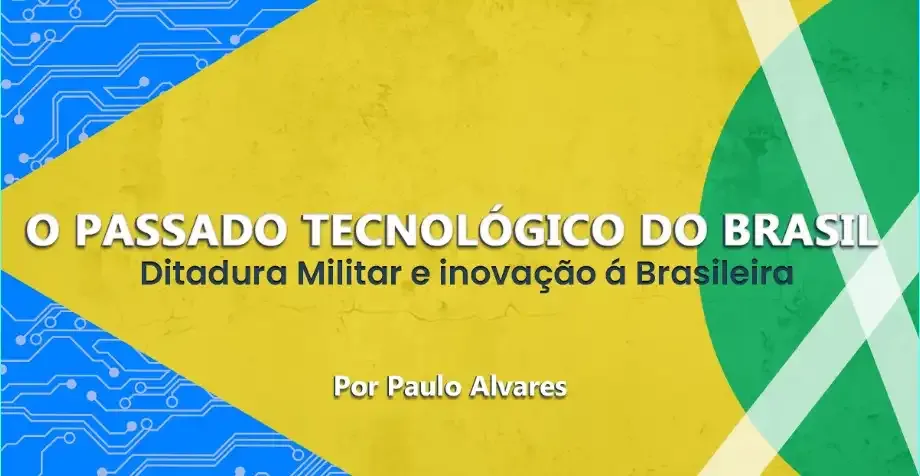 O PASSADO TECNOLÓGICO DO BRASIL
Ditadura Militar e inovação á Brasileira

Por Paulo Alvares